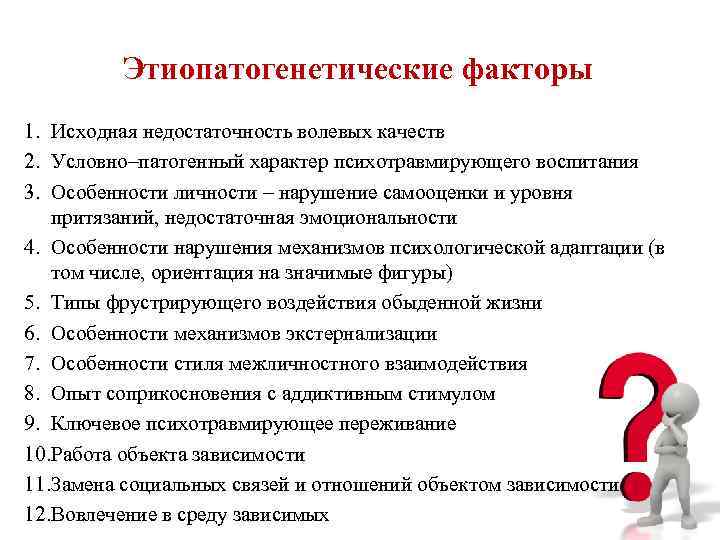 Этиопатогенетические факторы

1. Исходная недостаточность волевых качеств
2. Условно–патогенный характер психотравмирующего воспитания
3. Особенности личности – нарушение самооценки и уровня притязаний, недостаточная эмоциональности
4. Особенности нарушения механизмов психологической адаптации (в том числе, ориентация на значимые фигуры)
5. Типы фрустрирующего воздействия обыденной жизни
6. Особенности механизмов экстернализации
7. Особенности стиля межличностного взаимодействия
8. Опыт соприкосновения с аддиктивным стимулом
9. Ключевое психотравмирующее переживание
10.Работа объекта зависимости
11.Замена социальных связей и отношений объектом зависимости
12.Вовлечение в среду зависимых